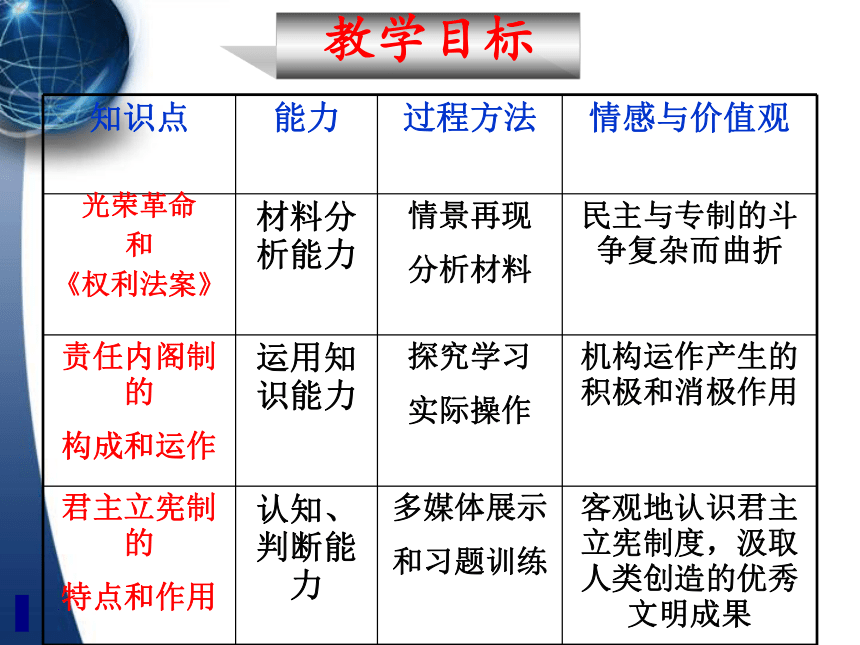 教学目标

| 知识点 | 能力 | 过程方法 | 情感与价值观 |
|---|---|---|---|
| 光荣革命 和 《权利法案》 | 材料分析能力 | 情景再现 分析材料 | 民主与专制的斗争复杂而曲折 |
| 责任内阁制的 构成和运作 | 运用知识能力 | 探究学习 实际操作 | 机构运作产生的积极和消极作用 |
| 君主立宪制的 特点和作用 | 认知、判断能力 | 多媒体展示 和习题训练 | 客观地认识君主立宪制度，汲取人类创造的优秀文明成果 |